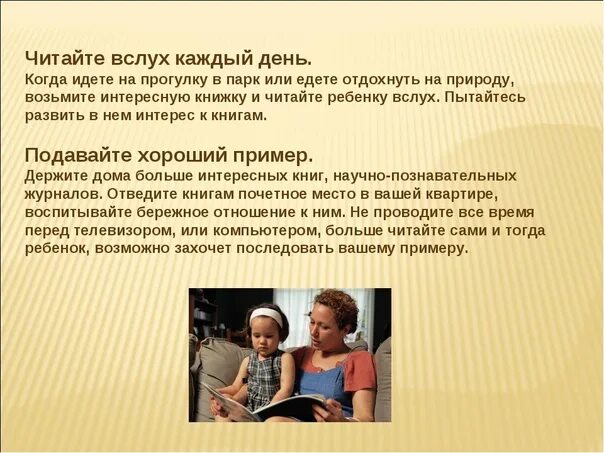 Читайте вслух каждый день.
Когда идете на прогулку в парк или едете отдохнуть на природу, возьмите интересную книжку и читайте ребенку вслух. Пытайтесь развить в нем интерес к книгам.

Подавайте хороший пример.
Держите дома больше интересных книг, научно-познавательных журналов. Отведите книгам почетное место в вашей квартире, воспитывайте бережное отношение к ним. Не проводите все время перед телевизором, или компьютером, больше читайте сами и тогда ребенок, возможно захочет последовать вашему примеру.